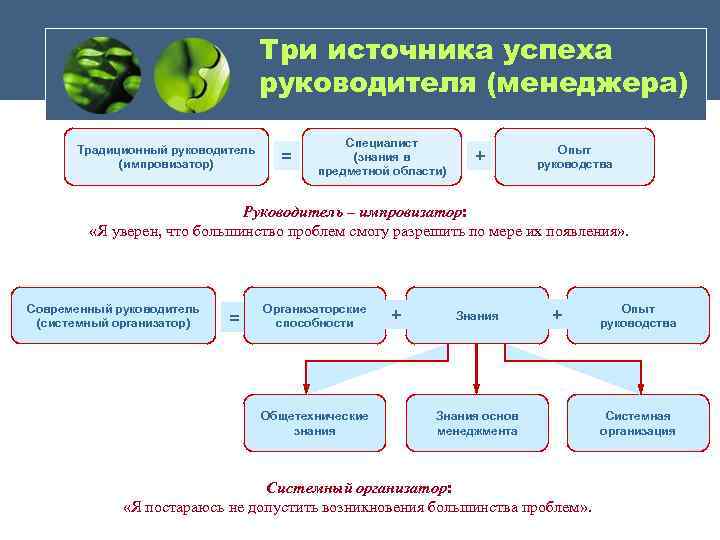 Три источника успеха руководителя (менеджера)

Традиционный руководитель (импровизатор) = Специалист (знания в предметной области) + Опыт руководства

Руководитель – импровизатор:
«Я уверен, что большинство проблем смогу разрешить по мере их появления».

Современный руководитель (системный организатор) = Организаторские способности + Знания + Опыт руководства

Общетехнические знания

Знания основ менеджмента

Системная организация

Системный организатор:
«Я постараюсь не допустить возникновения большинства проблем».